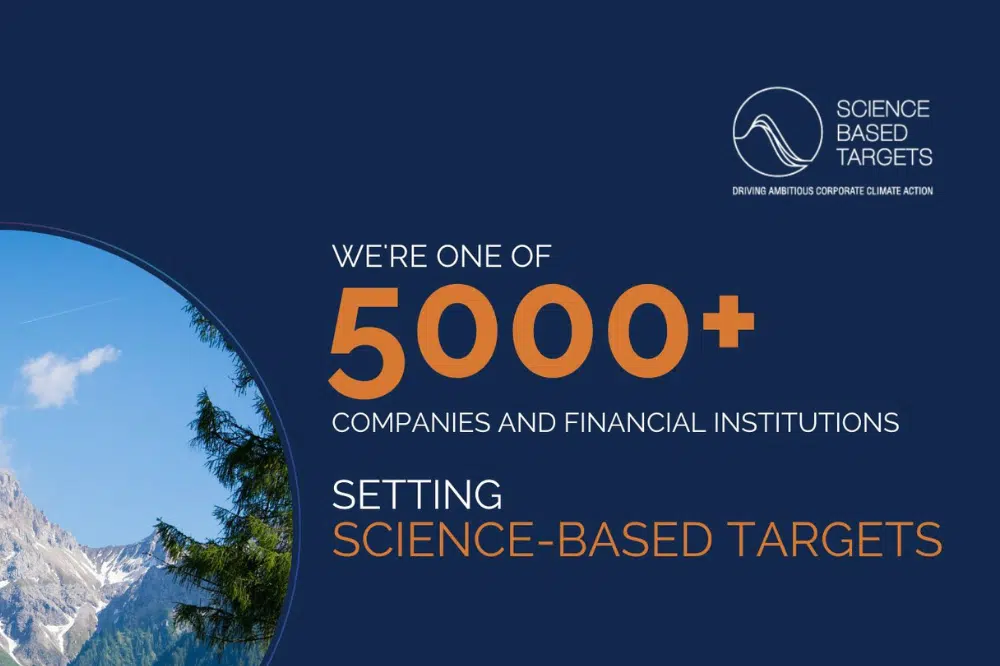 SCIENCE BASED TARGETS

DRIVING AMBITIOUS CORPORATE CLIMATE ACTION

WE'RE ONE OF

5000+

COMPANIES AND FINANCIAL INSTITUTIONS

SETTING

SCIENCE-BASED TARGETS